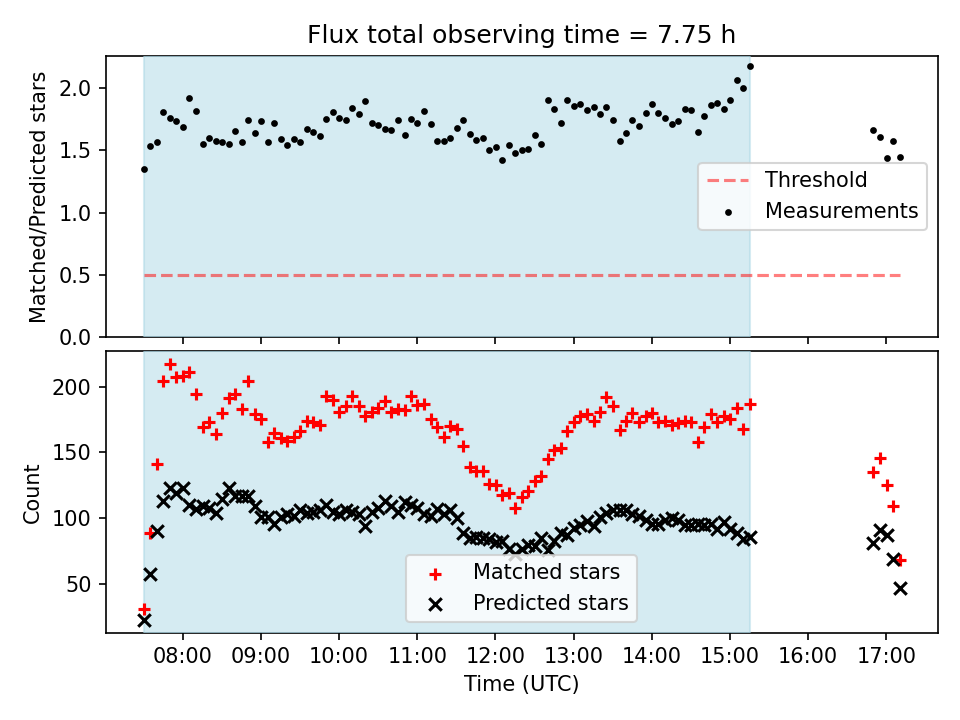 Flux total observing time = 7.75 h

Matched/Predicted stars

2.0
1.5
1.0
0.5
0.0

Threshold
Measurements

Count

200
150
100
50

Matched stars
Predicted stars

08:00 09:00 10:00 11:00 12:00 13:00 14:00 15:00 16:00 17:00

Time (UTC)